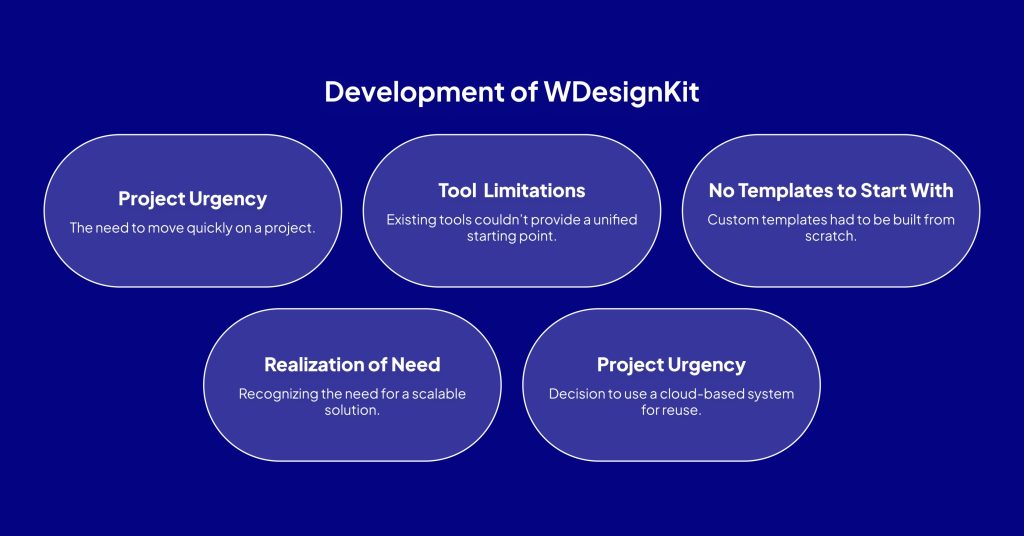 Development of WDesignKit

Project Urgency
The need to move quickly on a project.

Tool Limitations
Existing tools couldn't provide a unified starting point.

No Templates to Start With
Custom templates had to be built from scratch.

Realization of Need
Recognizing the need for a scalable solution.

Project Urgency
Decision to use a cloud-based system for reuse.